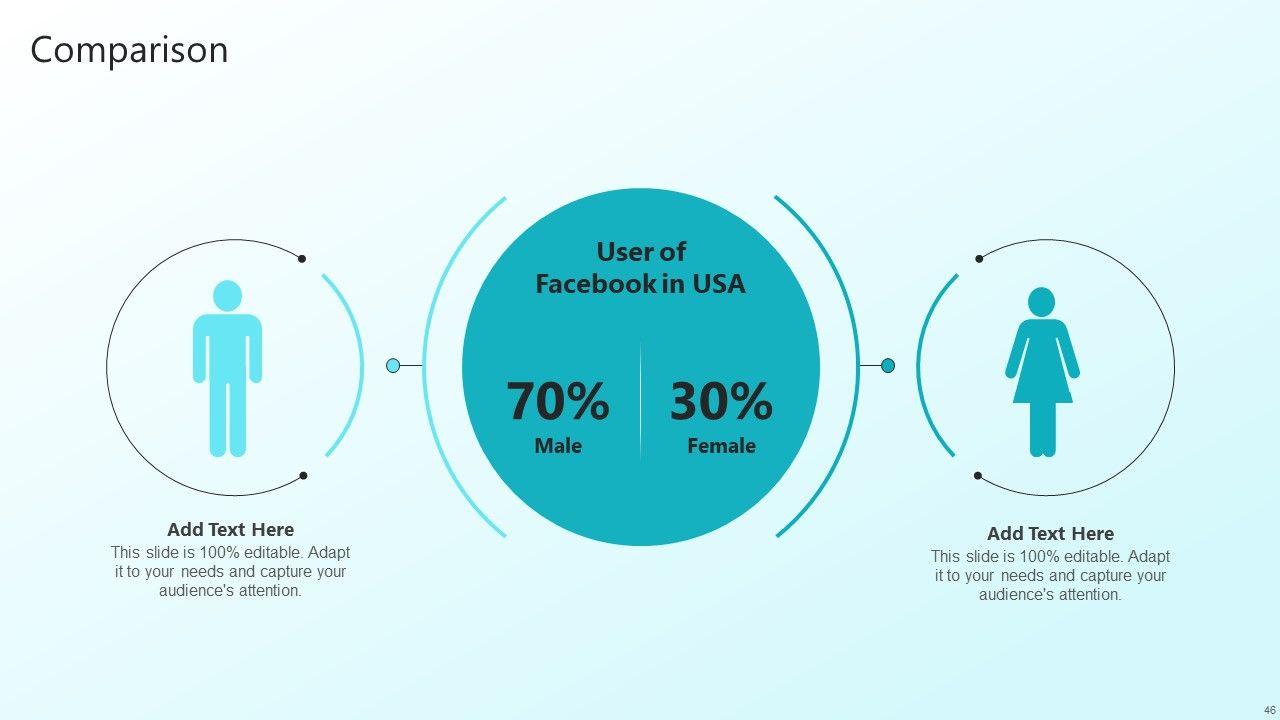 Comparison

User of Facebook in USA

70%
Male

30%
Female

Add Text Here
This slide is 100% editable. Adapt it to your needs and capture your audience's attention.

Add Text Here
This slide is 100% editable. Adapt it to your needs and capture your audience's attention.

46